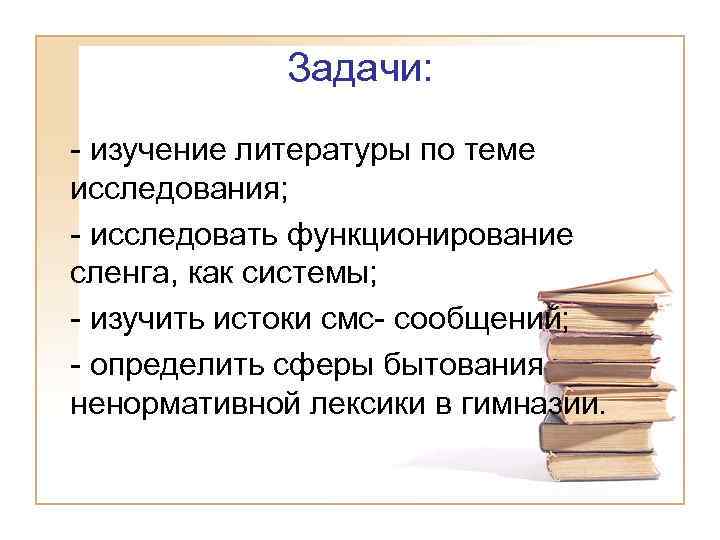 Задачи:

- изучение литературы по теме исследования;

- исследовать функционирование сленга, как системы;

- изучить истоки смс- сообщений;

- определить сферы бытования ненормативной лексики в гимназии.